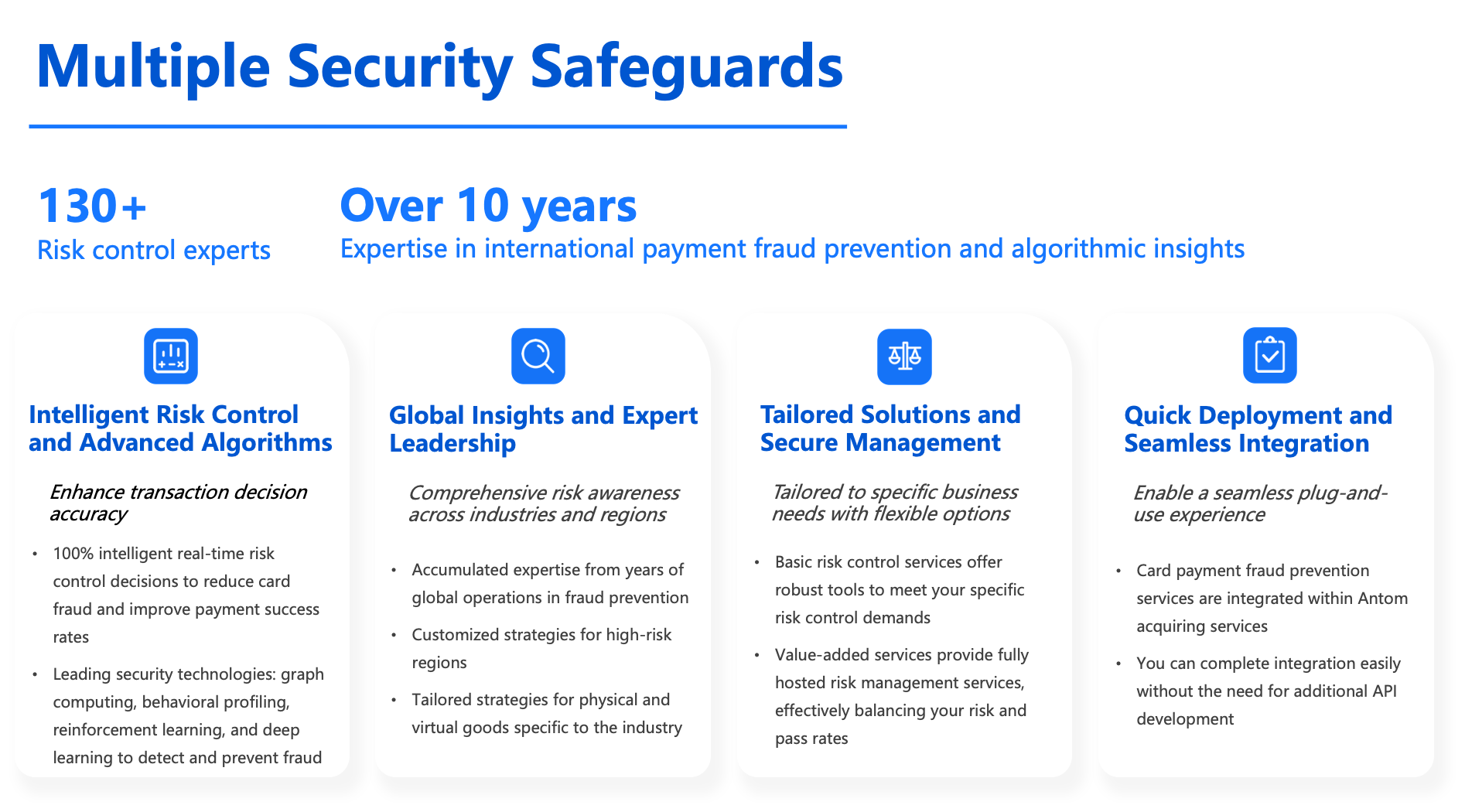 Multiple Security Safeguards

130+
Risk control experts

Over 10 years
Expertise in international payment fraud prevention and algorithmic insights

Intelligent Risk Control and Advanced Algorithms

Enhance transaction decision accuracy

• 100% intelligent real-time risk control decisions to reduce card fraud and improve payment success rates
• Leading security technologies: graph computing, behavioral profiling, reinforcement learning, and deep learning to detect and prevent fraud

Global Insights and Expert Leadership

Comprehensive risk awareness across industries and regions

• Accumulated expertise from years of global operations in fraud prevention
• Customized strategies for high-risk regions
• Tailored strategies for physical and virtual goods specific to the industry

Tailored Solutions and Secure Management

Tailored to specific business needs with flexible options

• Basic risk control services offer robust tools to meet your specific risk control demands
• Value-added services provide fully hosted risk management services, effectively balancing your risk and pass rates

Quick Deployment and Seamless Integration

Enable a seamless plug-and-use experience

• Card payment fraud prevention services are integrated within Antom acquiring services
• You can complete integration easily without the need for additional API development